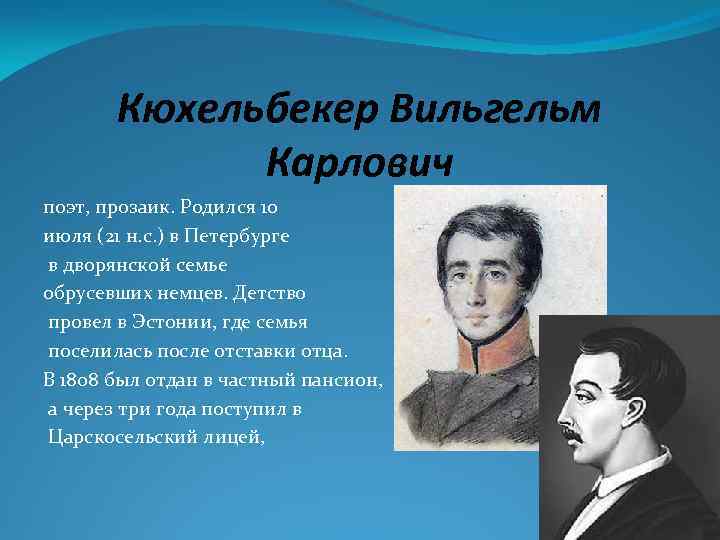 Кюхельбекер Вильгельм Карлович

поэт, прозаик. Родился 10 июля (21 н.с.) в Петербурге в дворянской семье обрусевших немцев. Детство провел в Эстонии, где семья поселилась после отставки отца. В 1808 был отдан в частный пансион, а через три года поступил в Царскосельский лицей,